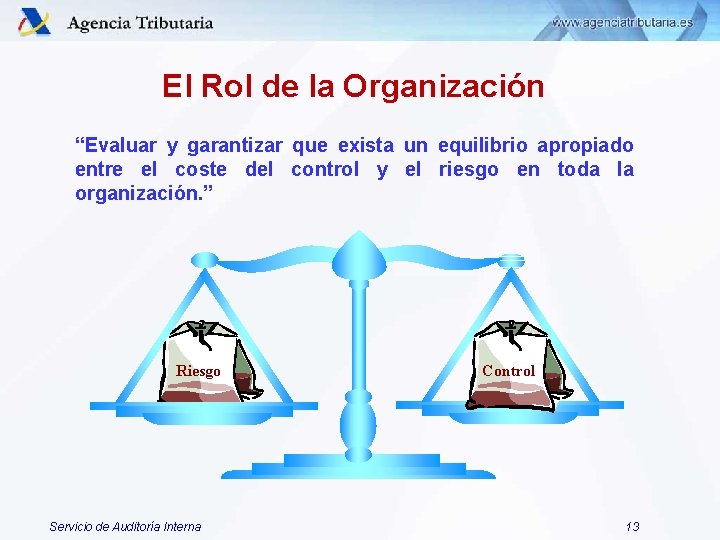 Agencia Tributaria

www.agenciatributaria.es

El Rol de la Organización

"Evaluar y garantizar que exista un equilibrio apropiado entre el coste del control y el riesgo en toda la organización."

Riesgo

Control

Servicio de Auditoría Interna

13